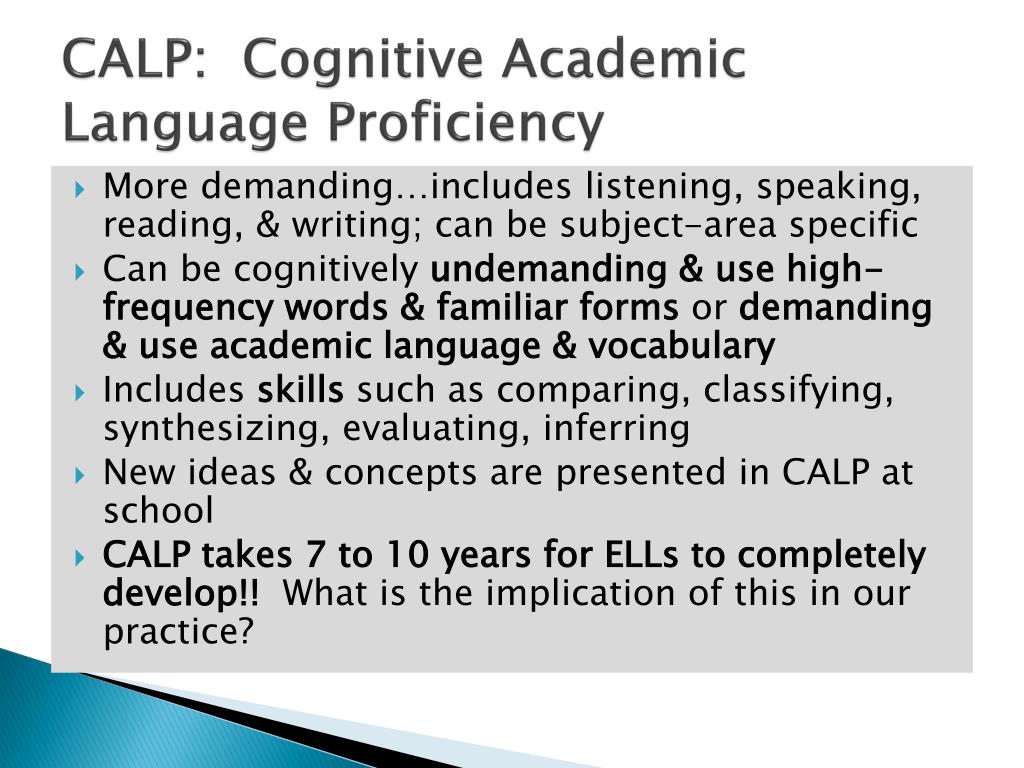 CALP: Cognitive Academic Language Proficiency

More demanding…includes listening, speaking, reading, & writing; can be subject-area specific

Can be cognitively undemanding & use high-frequency words & familiar forms or demanding & use academic language & vocabulary

Includes skills such as comparing, classifying, synthesizing, evaluating, inferring

New ideas & concepts are presented in CALP at school

CALP takes 7 to 10 years for ELLs to completely develop!! What is the implication of this in our practice?